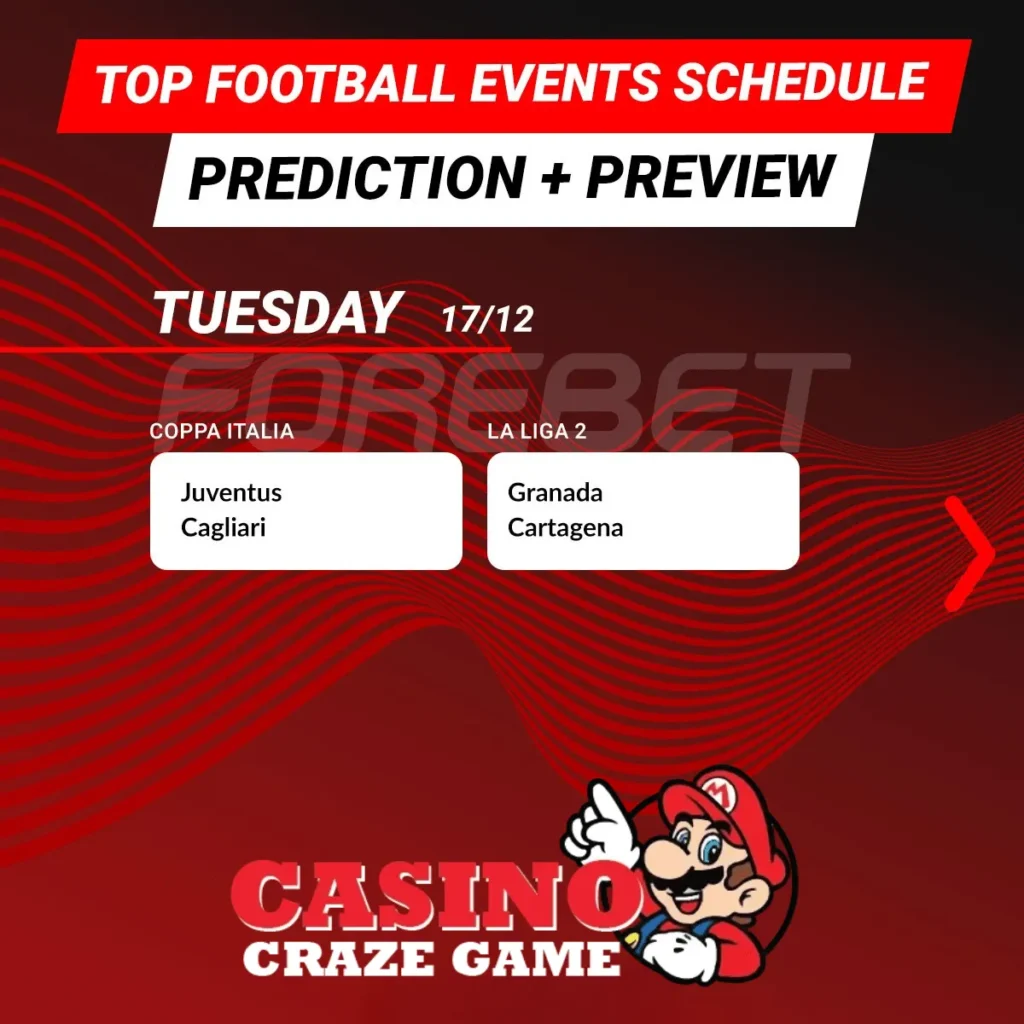 TOP FOOTBALL EVENTS SCHEDULE

PREDICTION + PREVIEW

TUESDAY 17/12

FOREBET

COPPA ITALIA

Juventus
Cagliari

LA LIGA 2

Granada
Cartagena

M

CASINO
CRAZE GAME